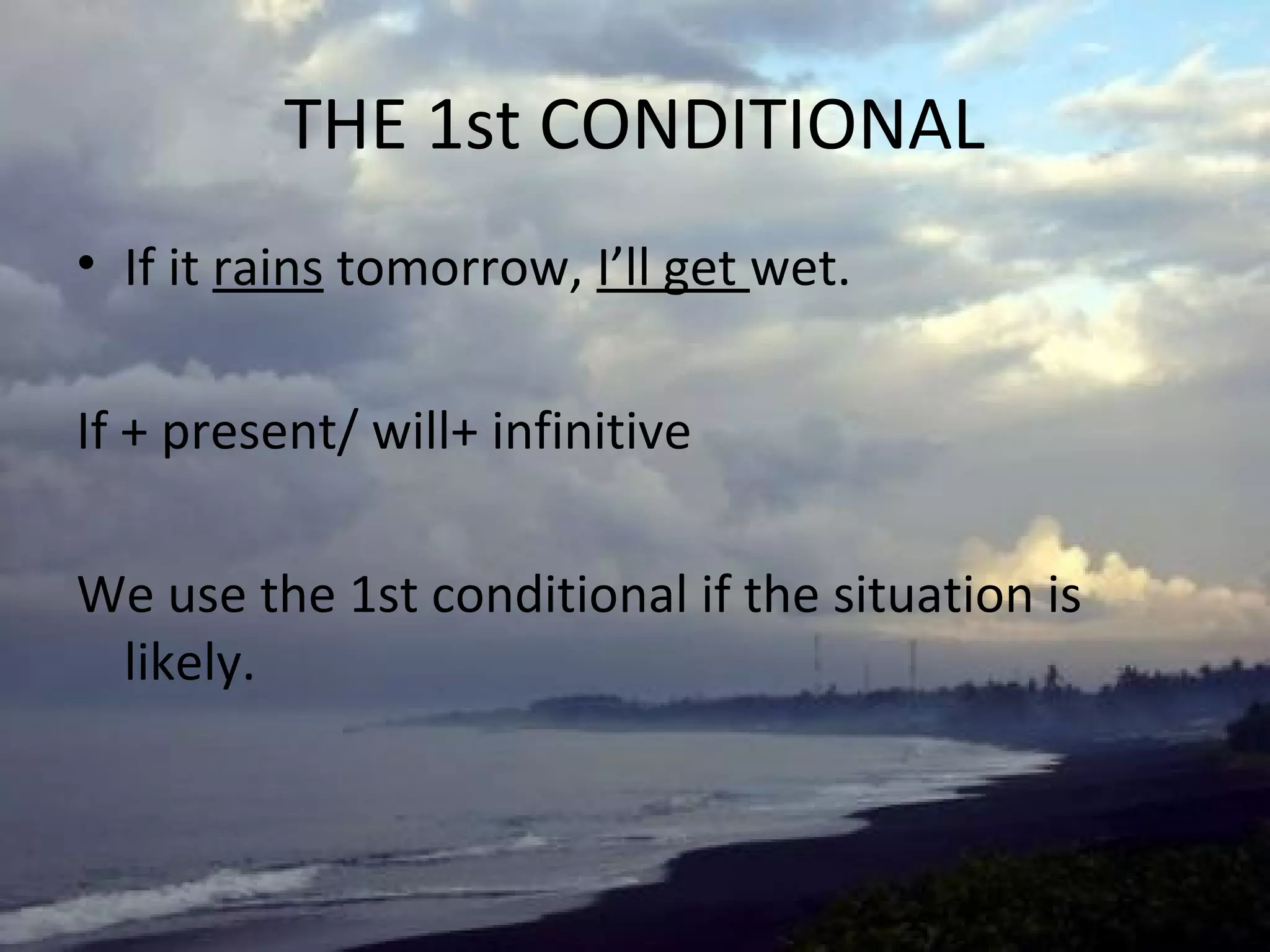 THE 1st CONDITIONAL

• If it rains tomorrow, I'll get wet.

If + present/ will+ infinitive

We use the 1st conditional if the situation is likely.